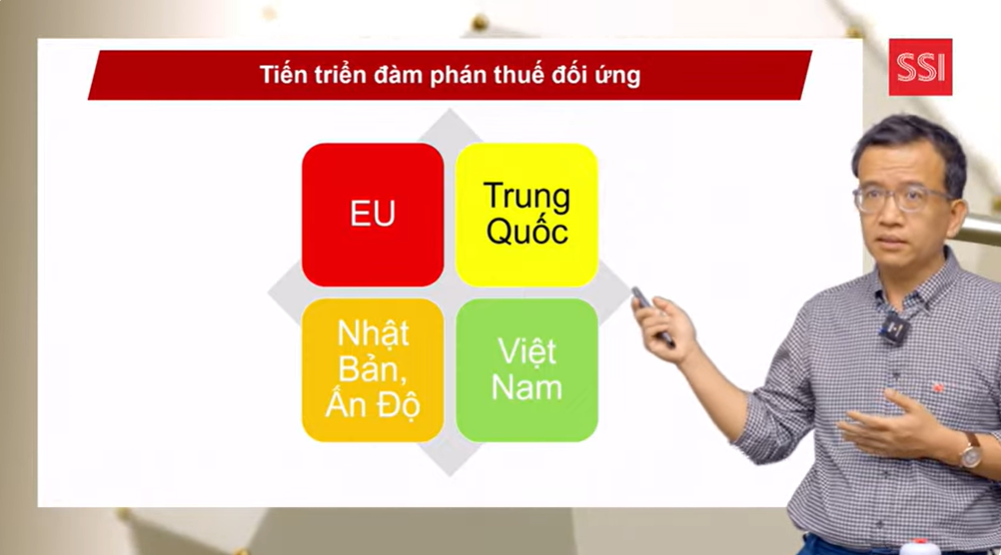 Tiến triển đàm phán thuế đối ứng

SSI

EU

Trung Quốc

Nhật Bản, Ấn Độ

Việt Nam